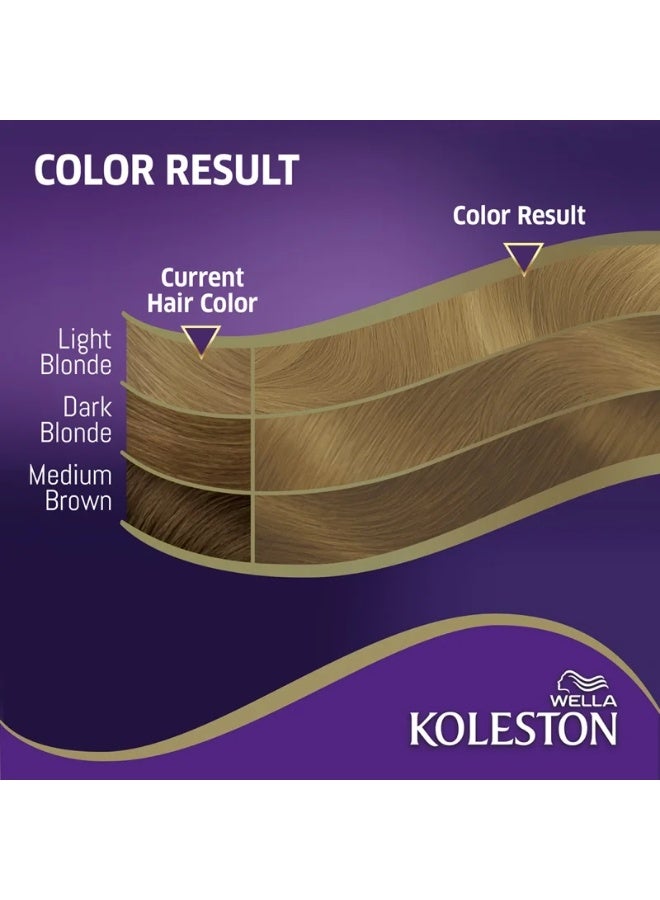 COLOR RESULT

Color Result

Current Hair Color

Light Blonde

Dark Blonde

Medium Brown

WELLA
KOLESTON